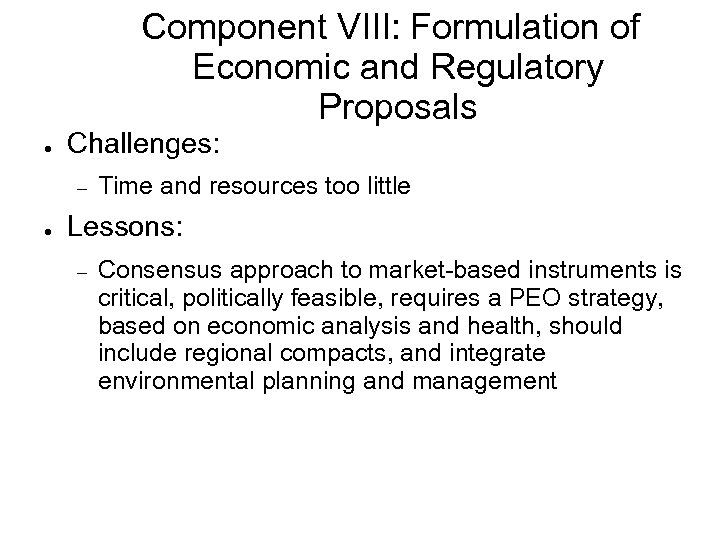 Component VIII: Formulation of Economic and Regulatory Proposals

- Challenges:
  - Time and resources too little
- Lessons:
  - Consensus approach to market-based instruments is critical, politically feasible, requires a PEO strategy, based on economic analysis and health, should include regional compacts, and integrate environmental planning and management